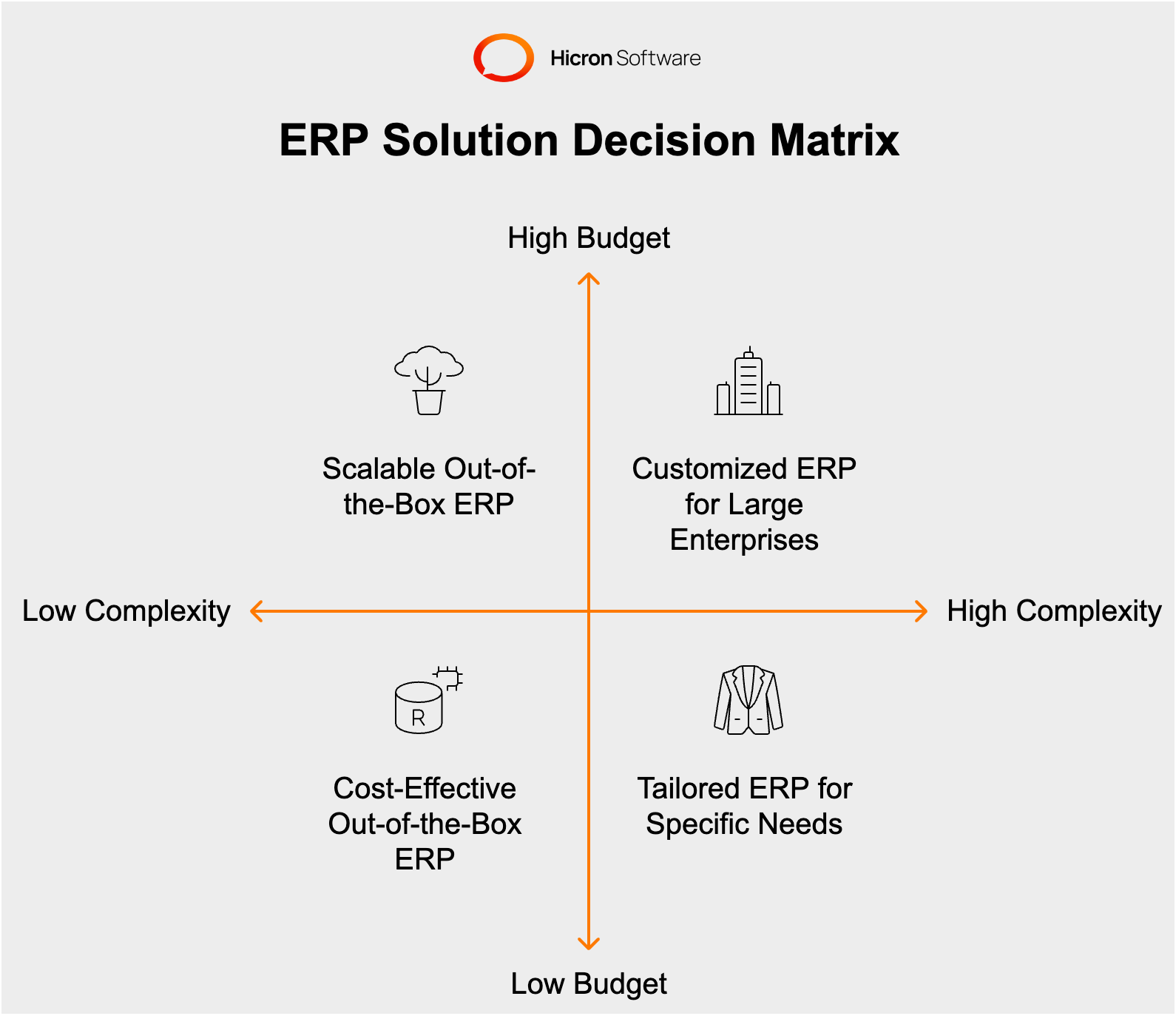 Hicron Software

ERP Solution Decision Matrix

High Budget

Scalable Out-of-the-Box ERP

Customized ERP for Large Enterprises

Low Complexity

High Complexity

R

Cost-Effective Out-of-the-Box ERP

Tailored ERP for Specific Needs

Low Budget